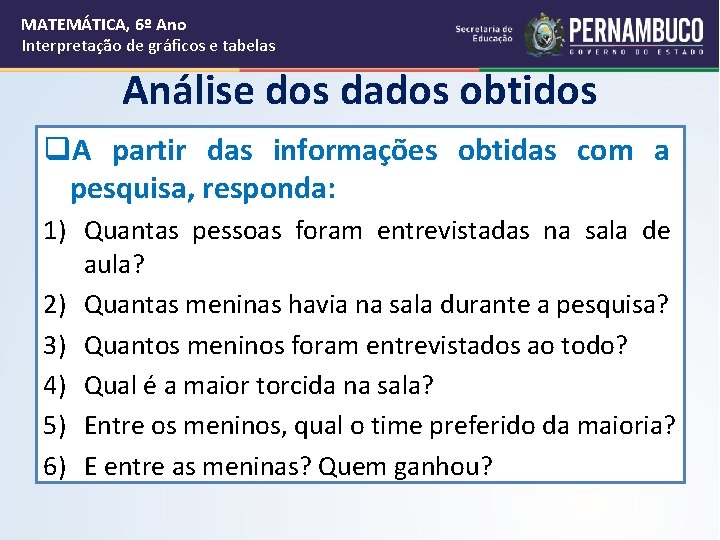 MATEMÁTICA, 6º Ano
Interpretação de gráficos e tabelas

Secretaria de Educação
PERNAMBUCO
GOVERNO DO ESTADO

Análise dos dados obtidos

❑A partir das informações obtidas com a pesquisa, responda:
1) Quantas pessoas foram entrevistadas na sala de aula?
2) Quantas meninas havia na sala durante a pesquisa?
3) Quantos meninos foram entrevistados ao todo?
4) Qual é a maior torcida na sala?
5) Entre os meninos, qual o time preferido da maioria?
6) E entre as meninas? Quem ganhou?